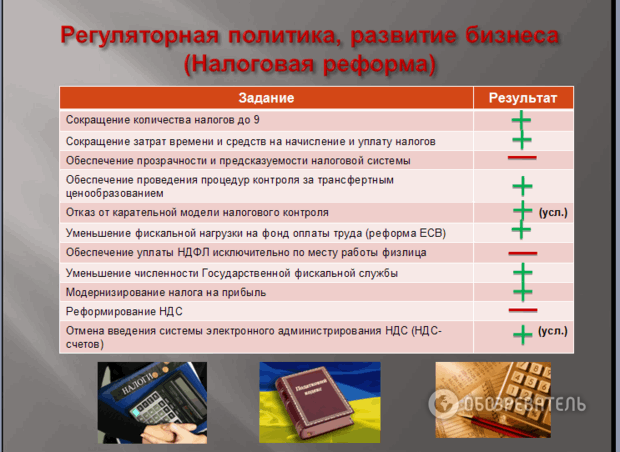 Регуляторная политика, развитие бизнеса (Налоговая реформа)

| Задание | Результат |
|---|---|
| Сокращение количества налогов до 9 | + |
| Сокращение затрат времени и средств на начисление и уплату налогов | + |
| Обеспечение прозрачности и предсказуемости налоговой системы | — |
| Обеспечение проведения процедур контроля за трансфертным ценообразованием | + |
| Отказ от карательной модели налогового контроля | + (усл.) |
| Уменьшение фискальной нагрузки на фонд оплаты труда (реформа ЕСВ) | + |
| Обеспечение уплаты НДФЛ исключительно по месту работы физлица | — |
| Уменьшение численности Государственной фискальной службы | + |
| Модернизирование налога на прибыль | + |
| Реформирование НДС | — |
| Отмена введения системы электронного администрирования НДС (НДС-счетов) | + (усл.) |

НАЛОГИ

Податковий кодекс

ОБОЗРЕВАТЕЛЬ